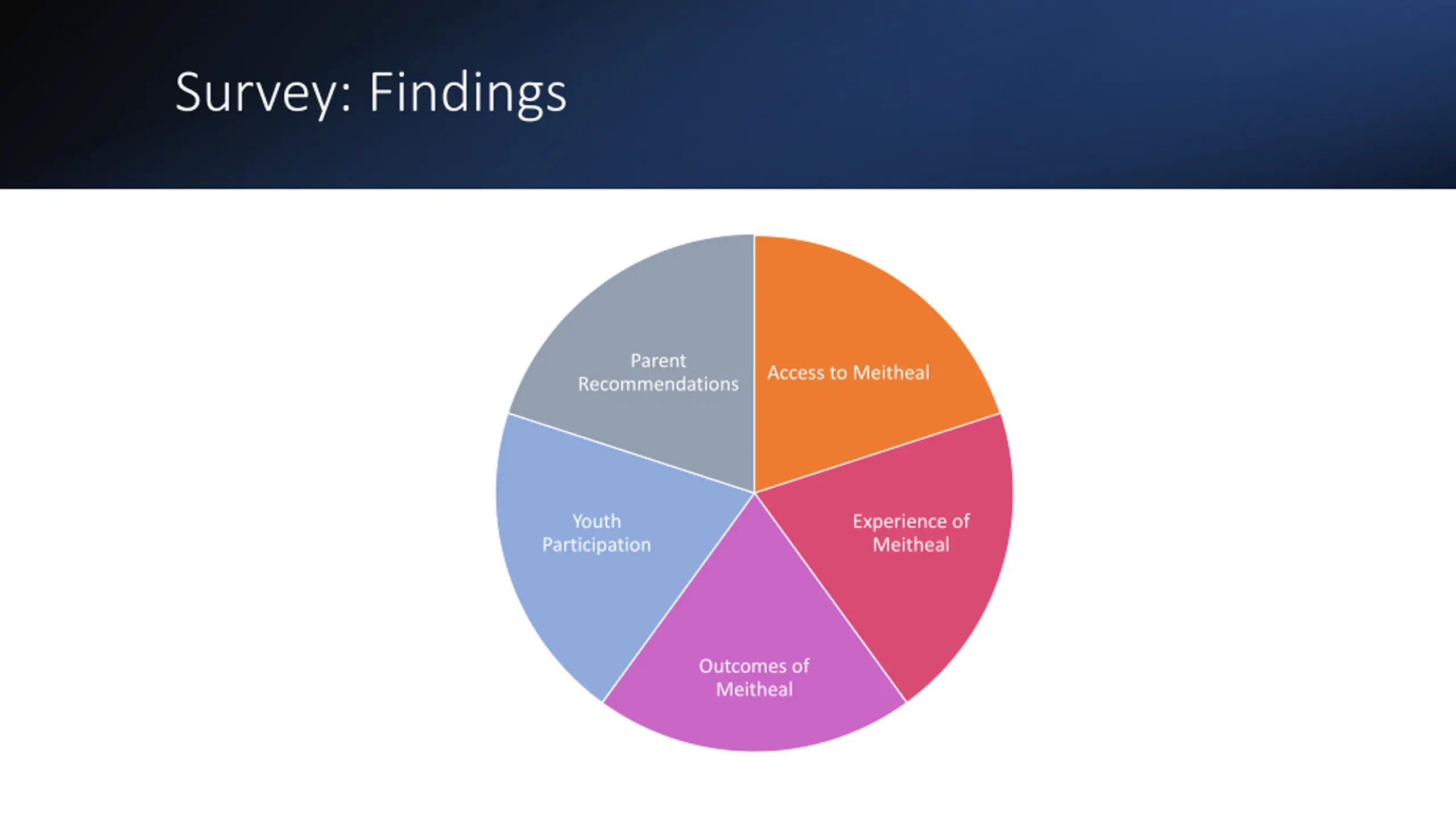 Survey: Findings

Access to Meitheal

Experience of Meitheal

Outcomes of Meitheal

Youth Participation

Parent Recommendations